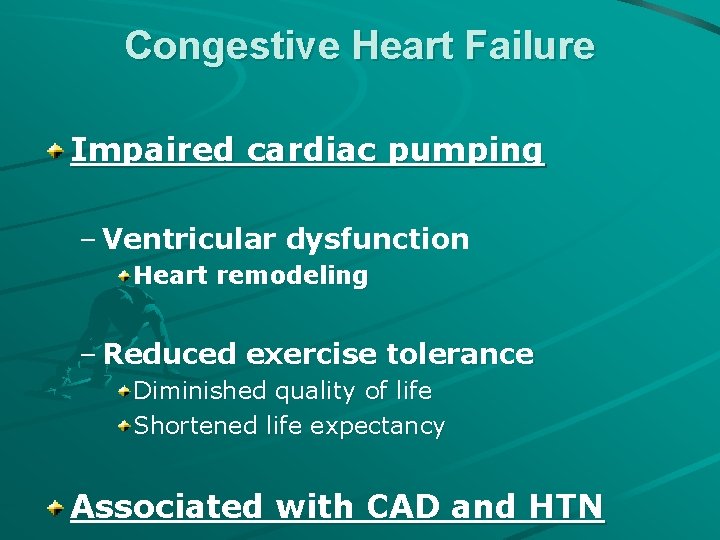 Congestive Heart Failure

Impaired cardiac pumping

– Ventricular dysfunction
Heart remodeling

– Reduced exercise tolerance
Diminished quality of life
Shortened life expectancy

Associated with CAD and HTN